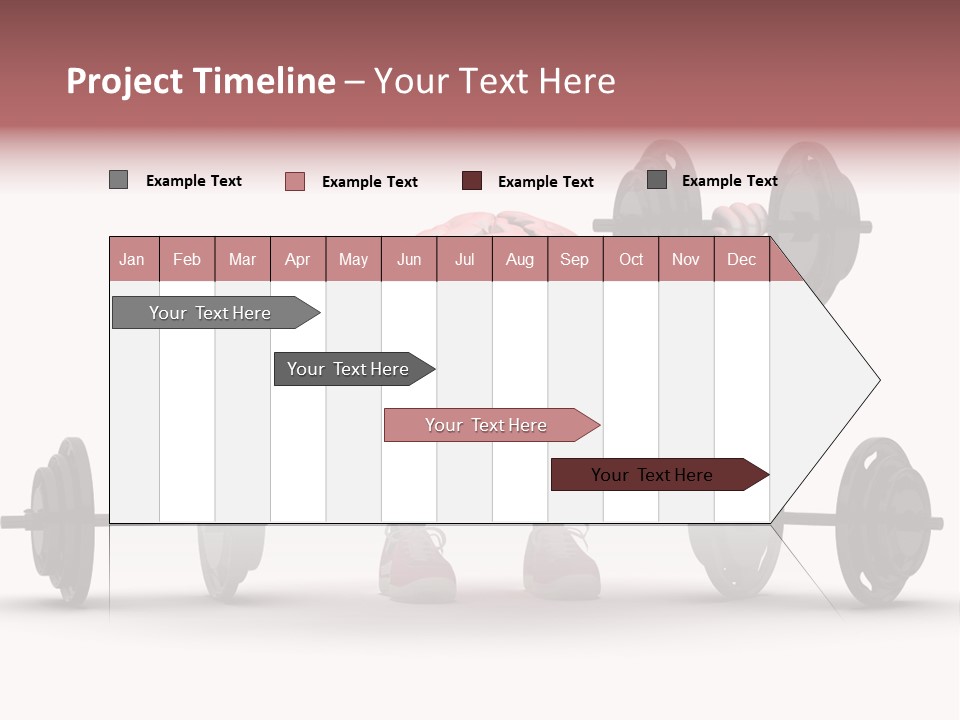 Project Timeline – Your Text Here

Example Text Example Text Example Text Example Text

| Jan | Feb | Mar | Apr | May | Jun | Jul | Aug | Sep | Oct | Nov | Dec |
|---|---|---|---|---|---|---|---|---|---|---|---|

Your Text Here

Your Text Here

Your Text Here

Your Text Here